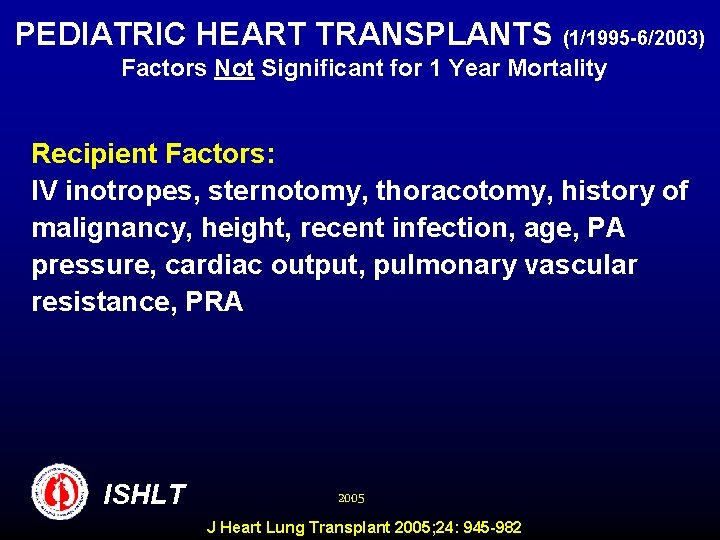 PEDIATRIC HEART TRANSPLANTS (1/1995-6/2003)
Factors Not Significant for 1 Year Mortality

Recipient Factors:
IV inotropes, sternotomy, thoracotomy, history of malignancy, height, recent infection, age, PA pressure, cardiac output, pulmonary vascular resistance, PRA

ISHLT

2005

J Heart Lung Transplant 2005;24: 945-982